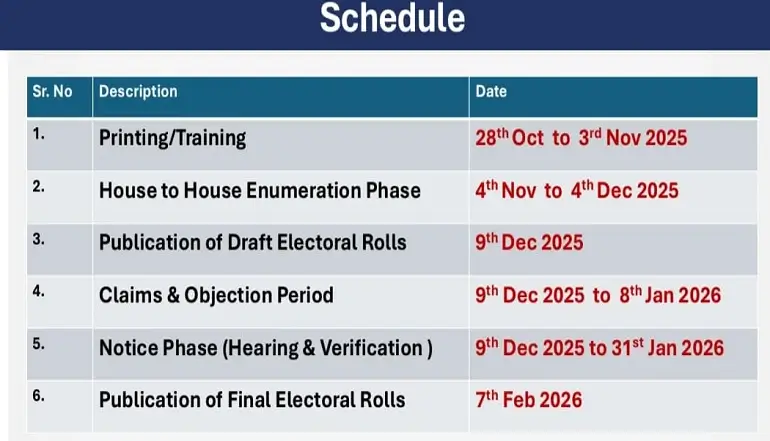 Schedule

| Sr. No | Description | Date |
|---|---|---|
| 1. | Printing/Training | 28$^{th}$ Oct to 3$^{rd}$ Nov 2025 |
| 2. | House to House Enumeration Phase | 4$^{th}$ Nov to 4$^{th}$ Dec 2025 |
| 3. | Publication of Draft Electoral Rolls | 9$^{th}$ Dec 2025 |
| 4. | Claims & Objection Period | 9$^{th}$ Dec 2025 to 8$^{th}$ Jan 2026 |
| 5. | Notice Phase (Hearing & Verification ) | 9$^{th}$ Dec 2025 to 31$^{st}$ Jan 2026 |
| 6. | Publication of Final Electoral Rolls | 7$^{th}$ Feb 2026 |